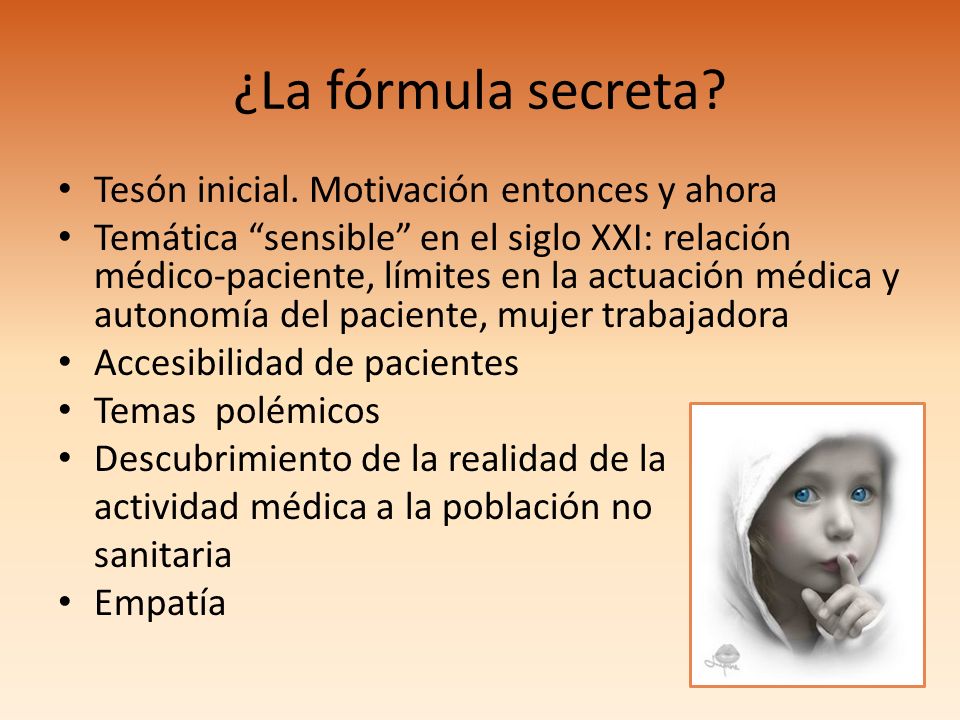 ¿La fórmula secreta?

• Tesón inicial. Motivación entonces y ahora
• Temática “sensible” en el siglo XXI: relación médico-paciente, límites en la actuación médica y autonomía del paciente, mujer trabajadora
• Accesibilidad de pacientes
• Temas polémicos
• Descubrimiento de la realidad de la actividad médica a la población no sanitaria
• Empatía